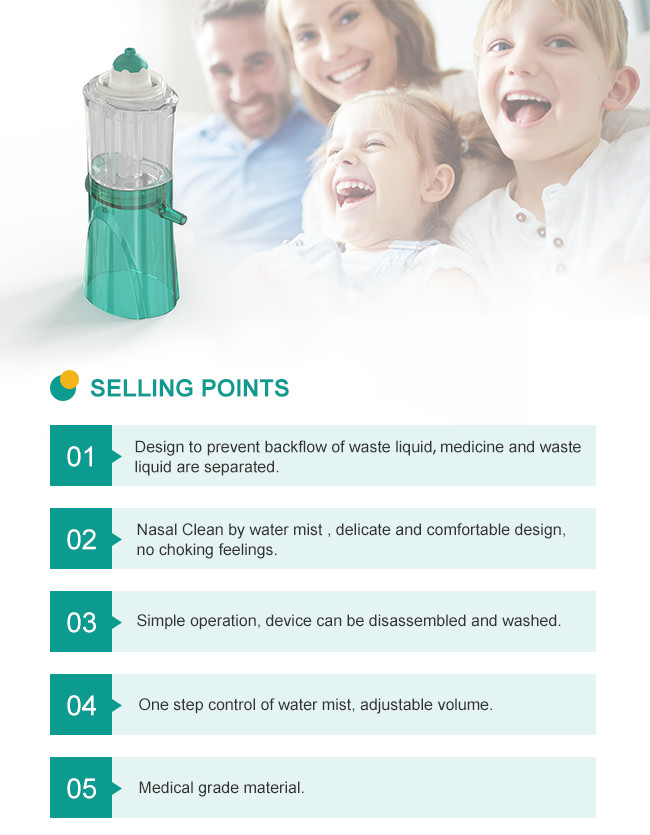 SELLING POINTS

01 Design to prevent backflow of waste liquid, medicine and waste liquid are separated.

02 Nasal Clean by water mist , delicate and comfortable design, no choking feelings.

03 Simple operation, device can be disassembled and washed.

04 One step control of water mist, adjustable volume.

05 Medical grade material.